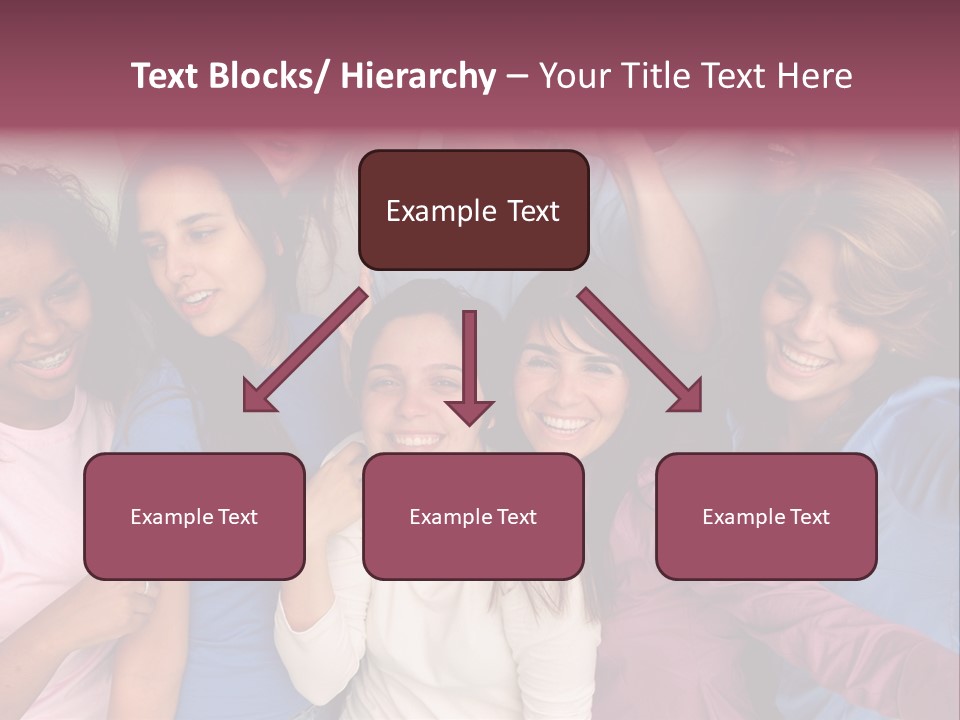 Text Blocks/ Hierarchy – Your Title Text Here

Example Text

Example Text

Example Text

Example Text